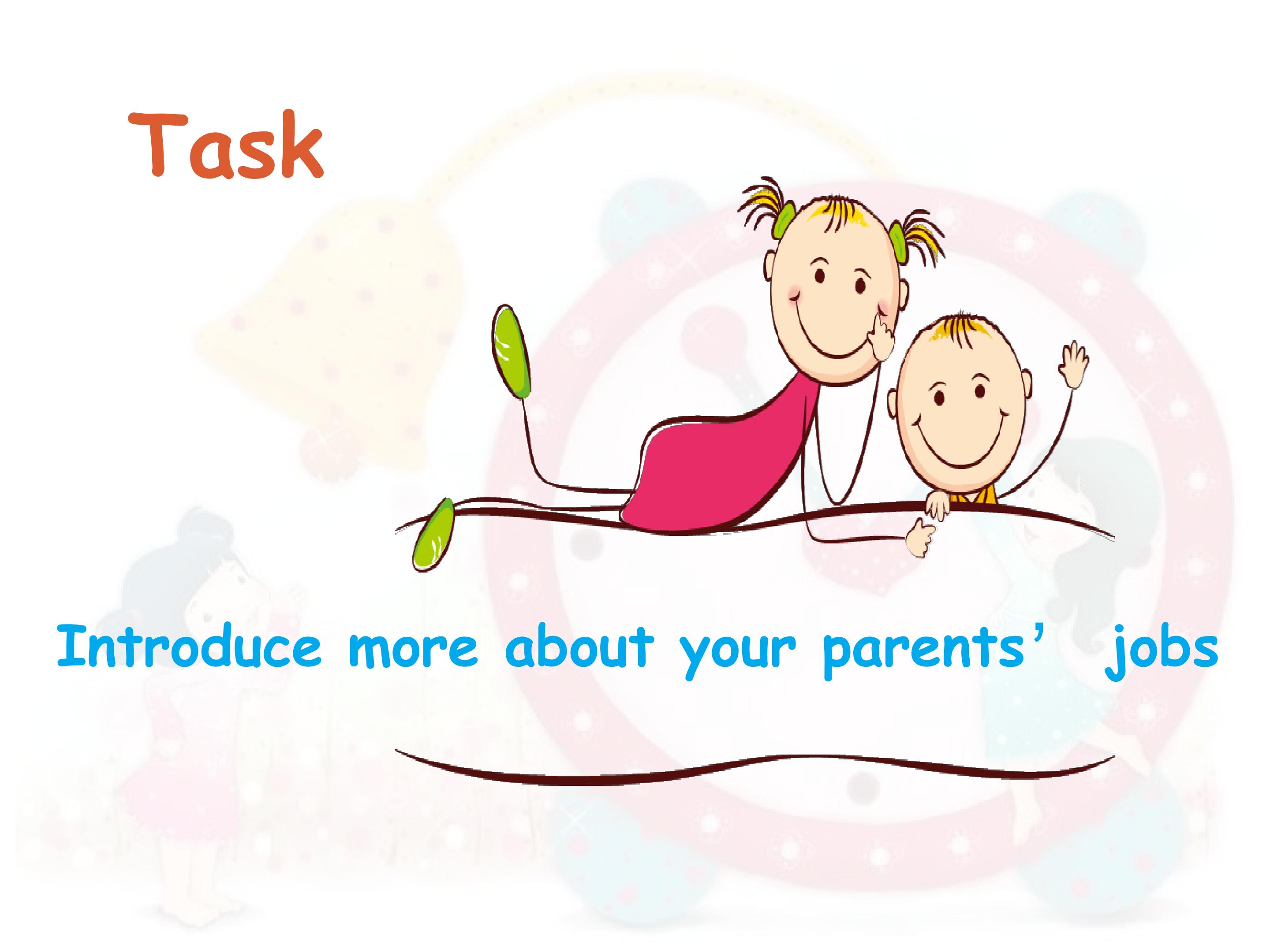 Task

Introduce more about your parents' jobs